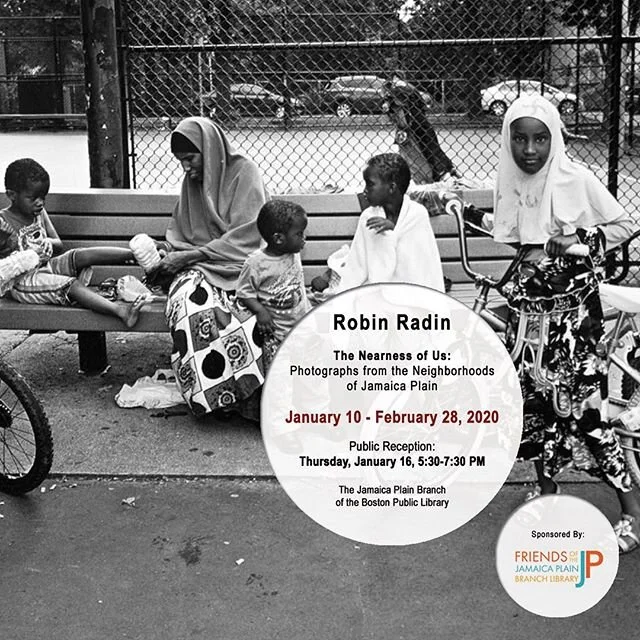 Robin Radin

The Nearness of Us:
Photographs from the Neighborhoods of Jamaica Plain

January 10 - February 28, 2020

Public Reception:
Thursday, January 16, 5:30-7:30 PM

The Jamaica Plain Branch of the Boston Public Library

Sponsored By:

FRIENDS OF THE JAMAICA PLAIN BRANCH LIBRARY JP